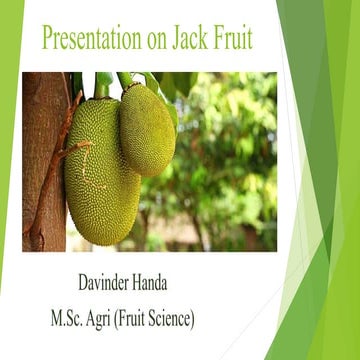 Presentation on Jack Fruit

Davinder Handa

M.Sc. Agri (Fruit Science)